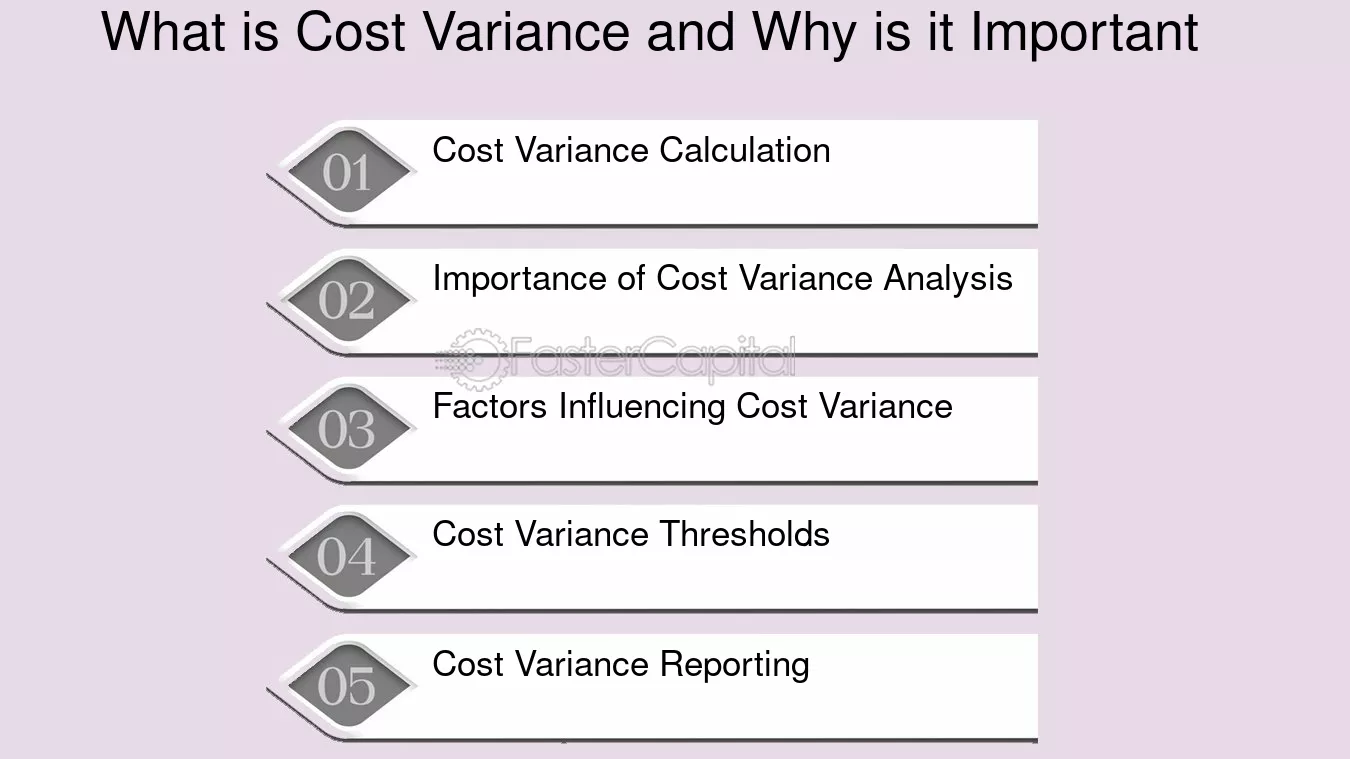 What is Cost Variance and Why is it Important

01
Cost Variance Calculation

02
Importance of Cost Variance Analysis

03
Factors Influencing Cost Variance

04
Cost Variance Thresholds

05
Cost Variance Reporting

FasterCapital